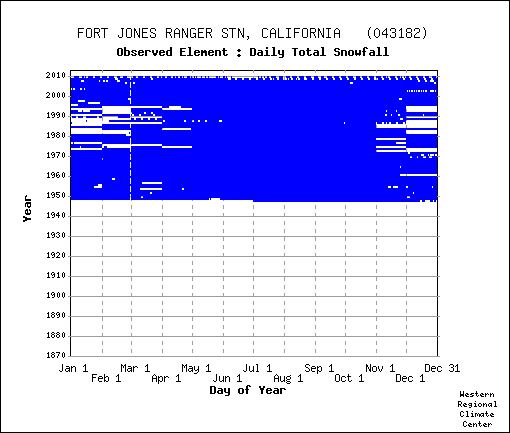 FORT JONES RANGER STN, CALIFORNIA (043182)
Observed Element : Daily Total Snowfall

Year
2010
2000
1990
1980
1970
1960
1950
1940
1930
1920
1910
1900
1890
1880
1870

Jan 1
Feb 1
Mar 1
Apr 1
May 1
Jun 1
Jul 1
Aug 1
Sep 1
Oct 1
Nov 1
Dec 1
Dec 31
Day of Year

Western Regional Climate Center